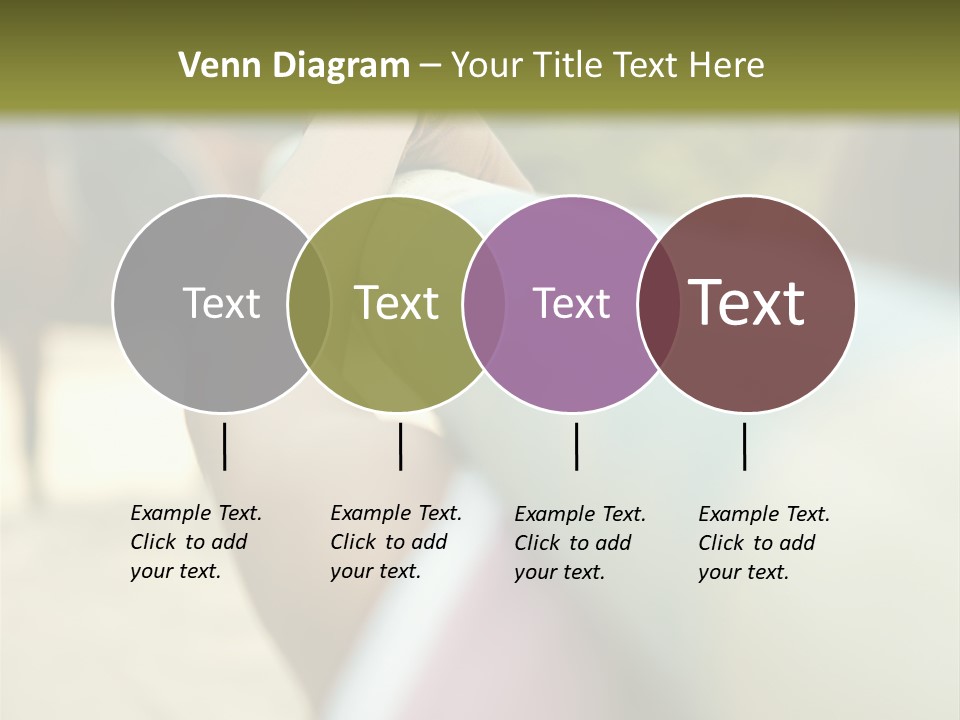 Venn Diagram – Your Title Text Here

Text

Text

Text

Text

Example Text. Click to add your text.

Example Text. Click to add your text.

Example Text. Click to add your text.

Example Text. Click to add your text.